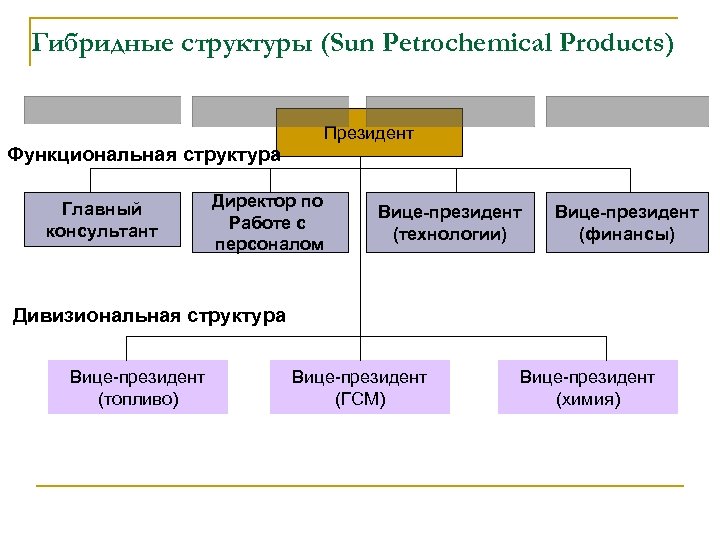 Гибридные структуры (Sun Petrochemical Products)

Президент

Функциональная структура

Главный консультант

Директор по Работе с персоналом

Вице-президент (технологии)

Вице-президент (финансы)

Дивизиональная структура

Вице-президент (топливо)

Вице-президент (ГСМ)

Вице-президент (химия)